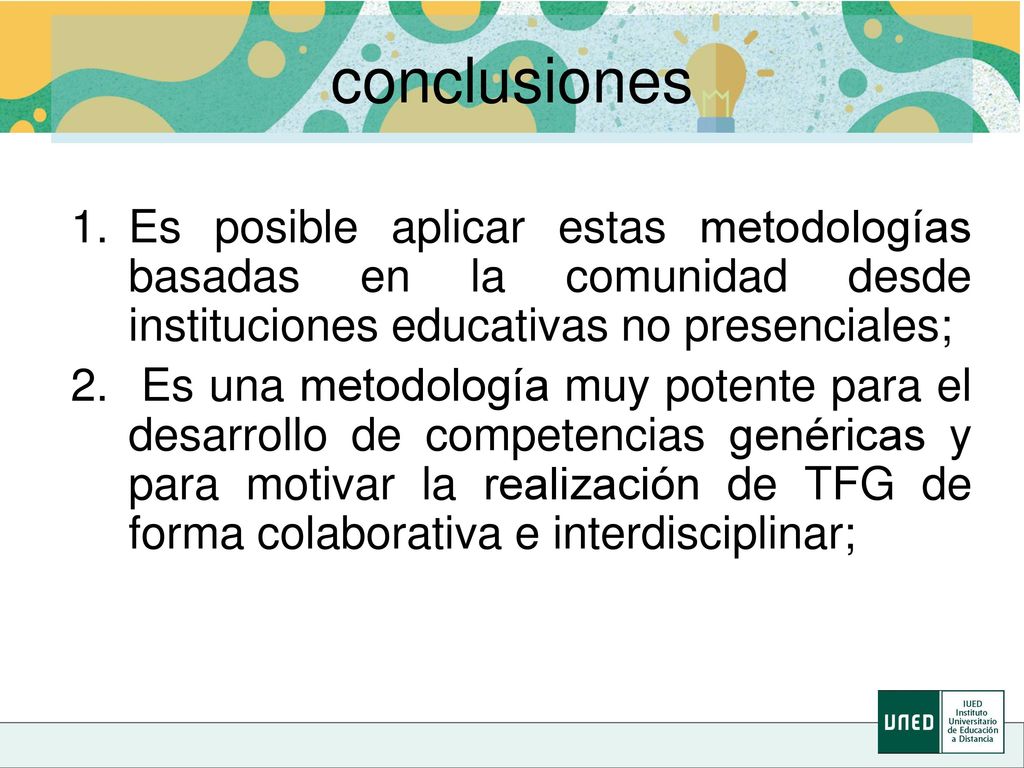 conclusiones

1. Es posible aplicar estas metodologías basadas en la comunidad desde instituciones educativas no presenciales;

2. Es una metodología muy potente para el desarrollo de competencias genéricas y para motivar la realización de TFG de forma colaborativa e interdisciplinar;

UNED

IUED
Instituto
Universitario
de Educación
a Distancia